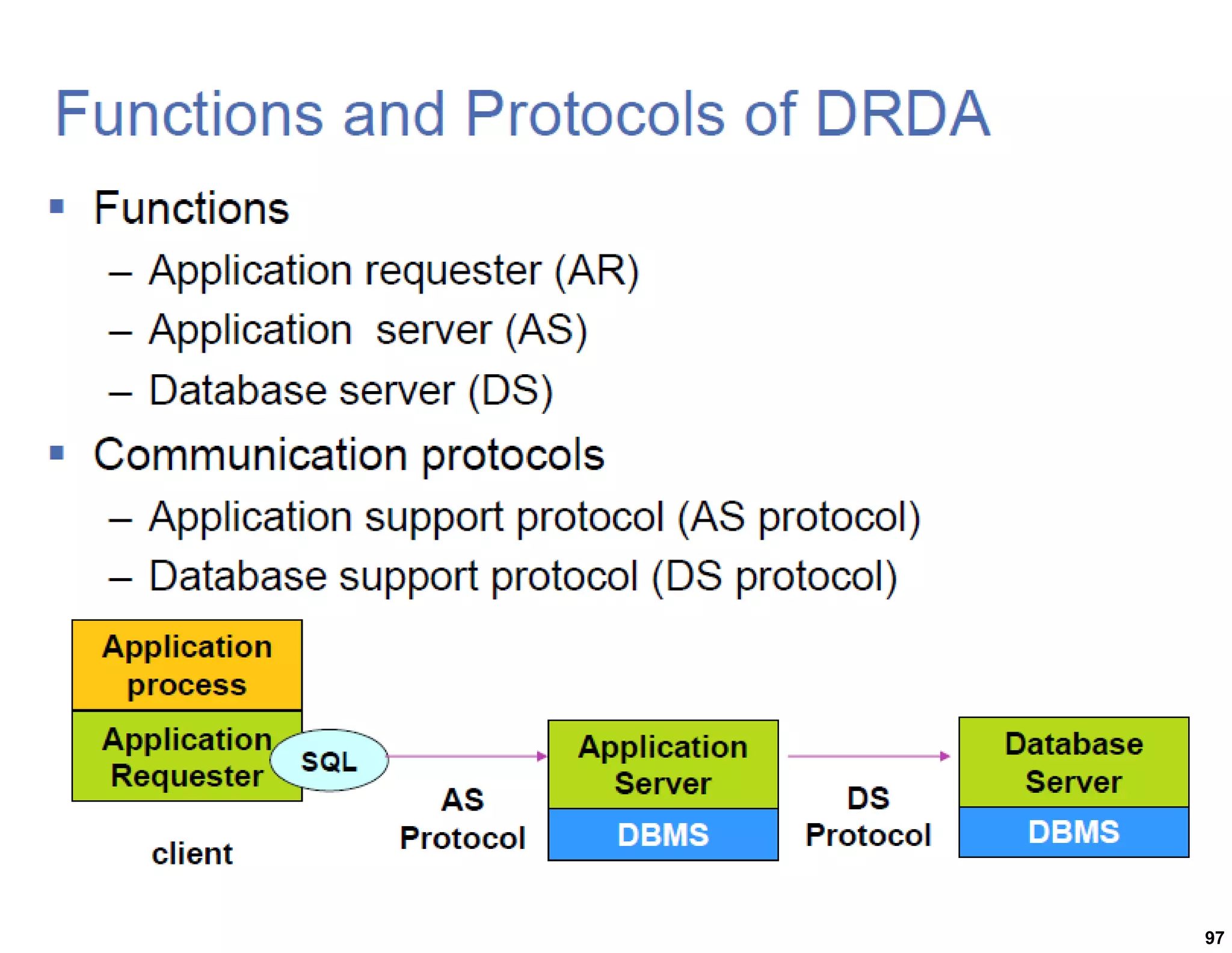 Functions and Protocols of DRDA

▪ Functions
– Application requester (AR)
– Application server (AS)
– Database server (DS)

▪ Communication protocols
– Application support protocol (AS protocol)
– Database support protocol (DS protocol)

Application process

Application Requester

SQL

client

AS Protocol

Application Server

DBMS

DS Protocol

Database Server

DBMS

97